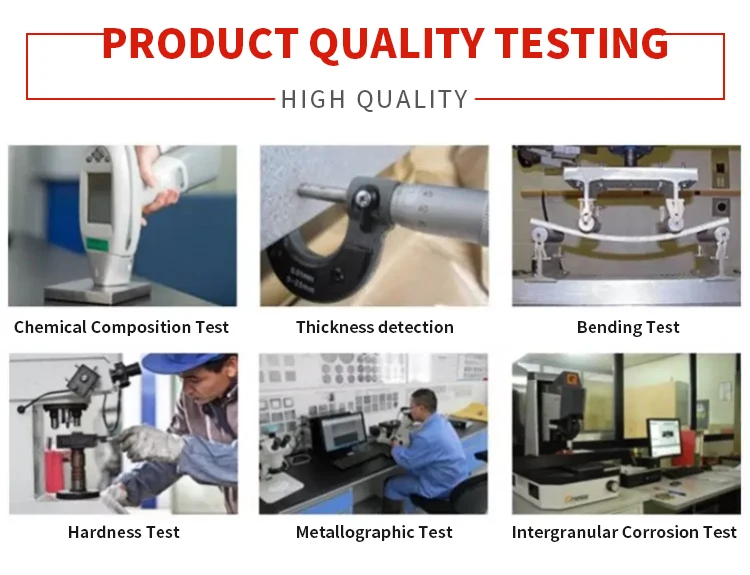 PRODUCT QUALITY TESTING

HIGH QUALITY

Chemical Composition Test

Thickness detection

Bending Test

Hardness Test

Metallographic Test

Intergranular Corrosion Test